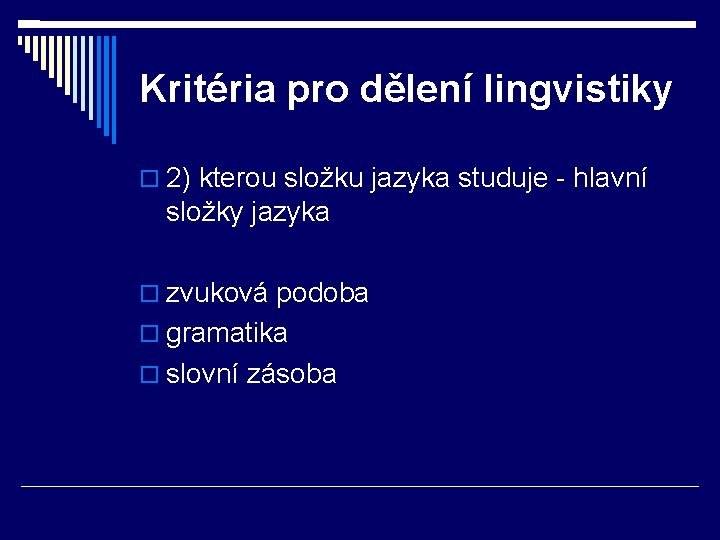 Kritéria pro dělení lingvistiky

2) kterou složku jazyka studuje - hlavní složky jazyka

zvuková podoba
gramatika
slovní zásoba